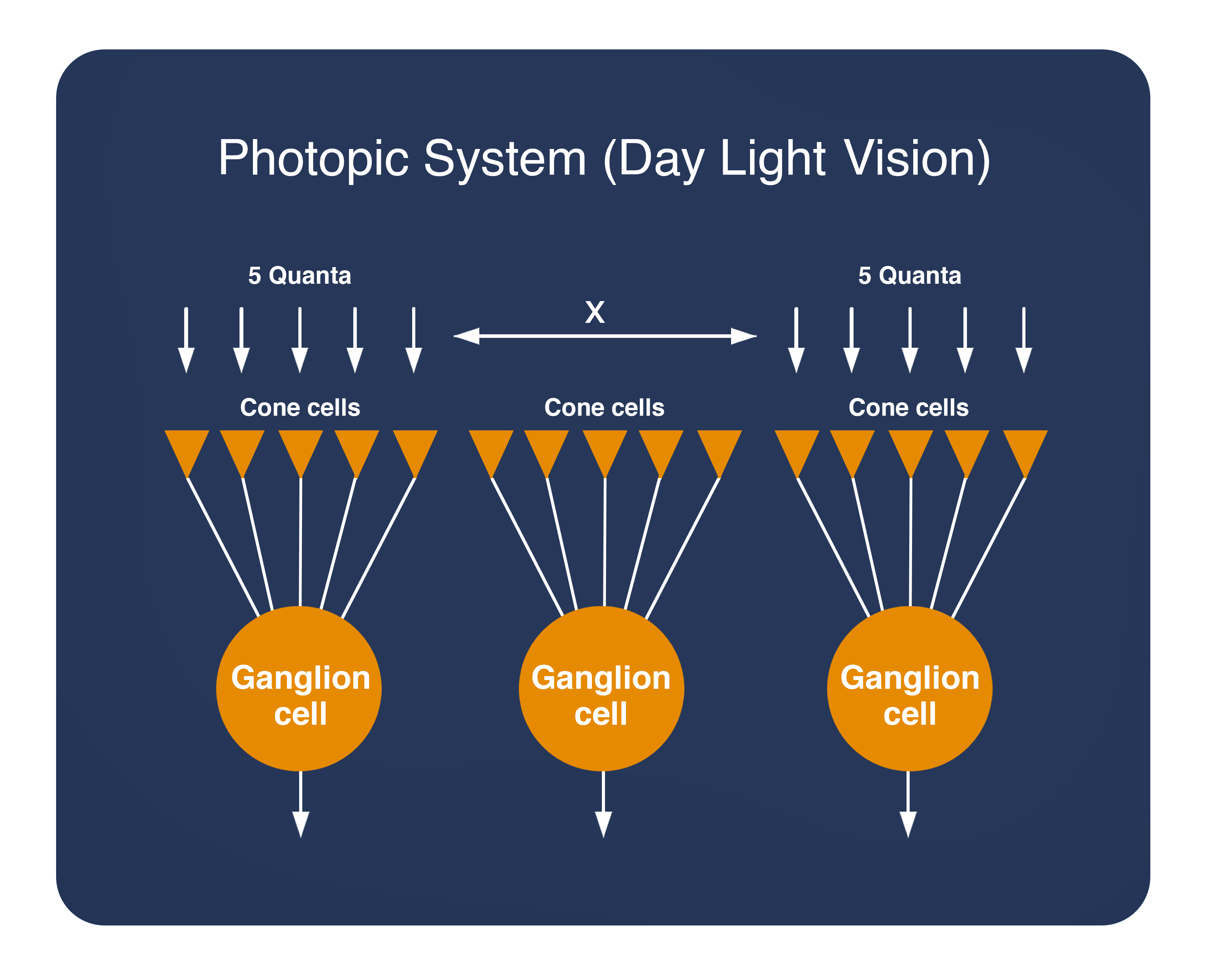 Photopic System (Day Light Vision)

5 Quanta

X

5 Quanta

Cone cells

Cone cells

Cone cells

Ganglion cell

Ganglion cell

Ganglion cell